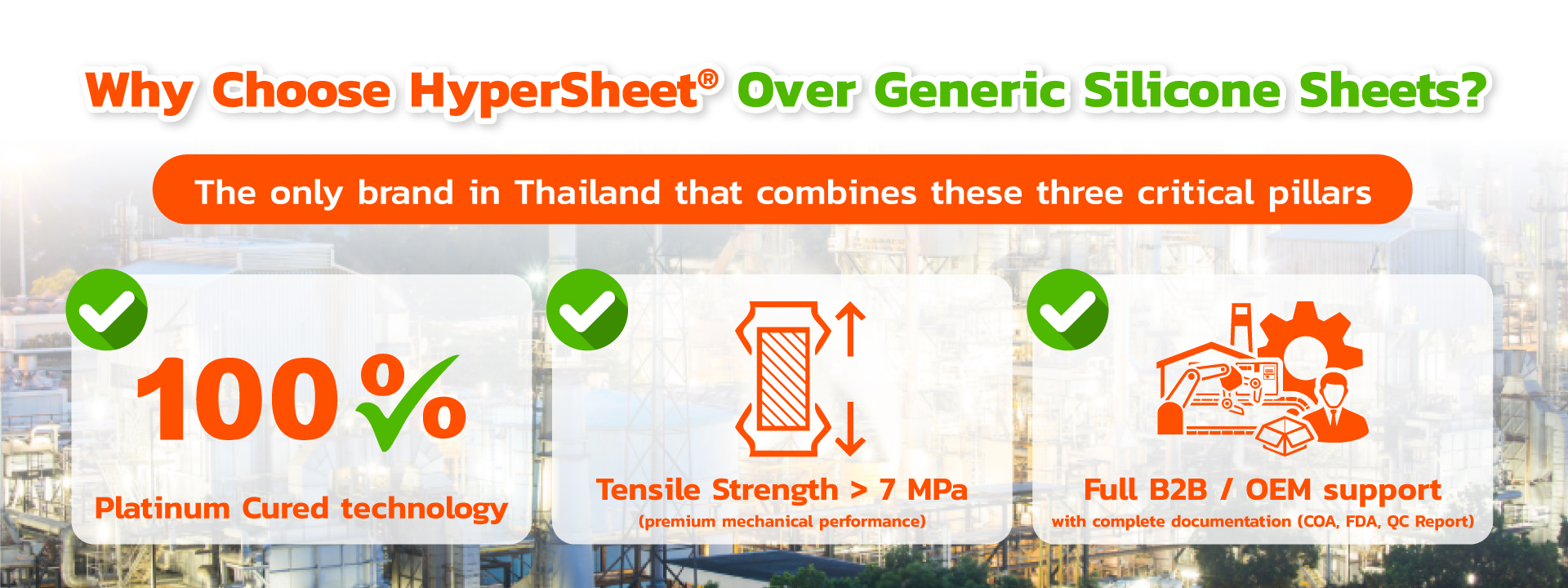 Why Choose HyperSheet® Over Generic Silicone Sheets?

The only brand in Thailand that combines these three critical pillars

100%

Platinum Cured technology

Tensile Strength > 7 MPa
(premium mechanical performance)

Full B2B / OEM support
with complete documentation (COA, FDA, QC Report)